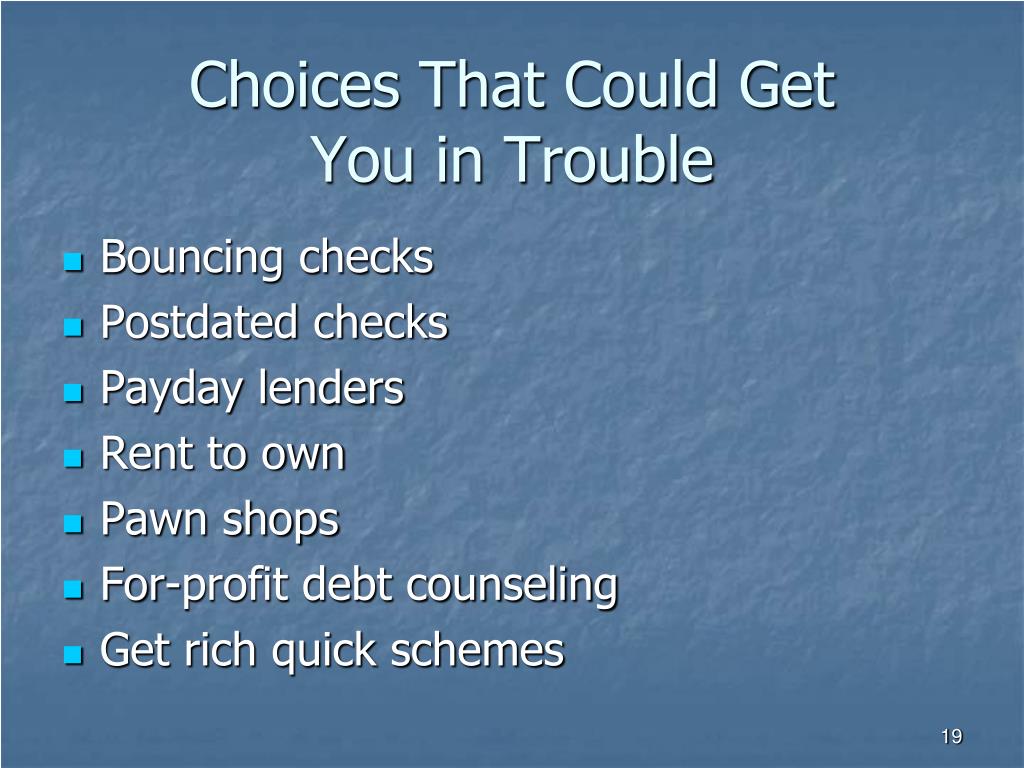 Choices That Could Get You in Trouble

- Bouncing checks
- Postdated checks
- Payday lenders
- Rent to own
- Pawn shops
- For-profit debt counseling
- Get rich quick schemes

19